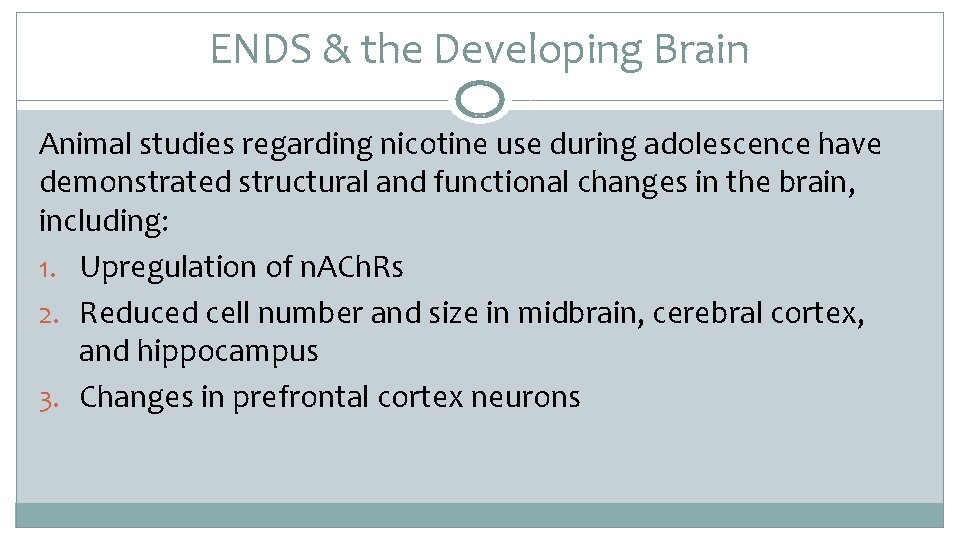 ENDS & the Developing Brain

Animal studies regarding nicotine use during adolescence have demonstrated structural and functional changes in the brain, including:

1. Upregulation of nAChRs
2. Reduced cell number and size in midbrain, cerebral cortex, and hippocampus
3. Changes in prefrontal cortex neurons